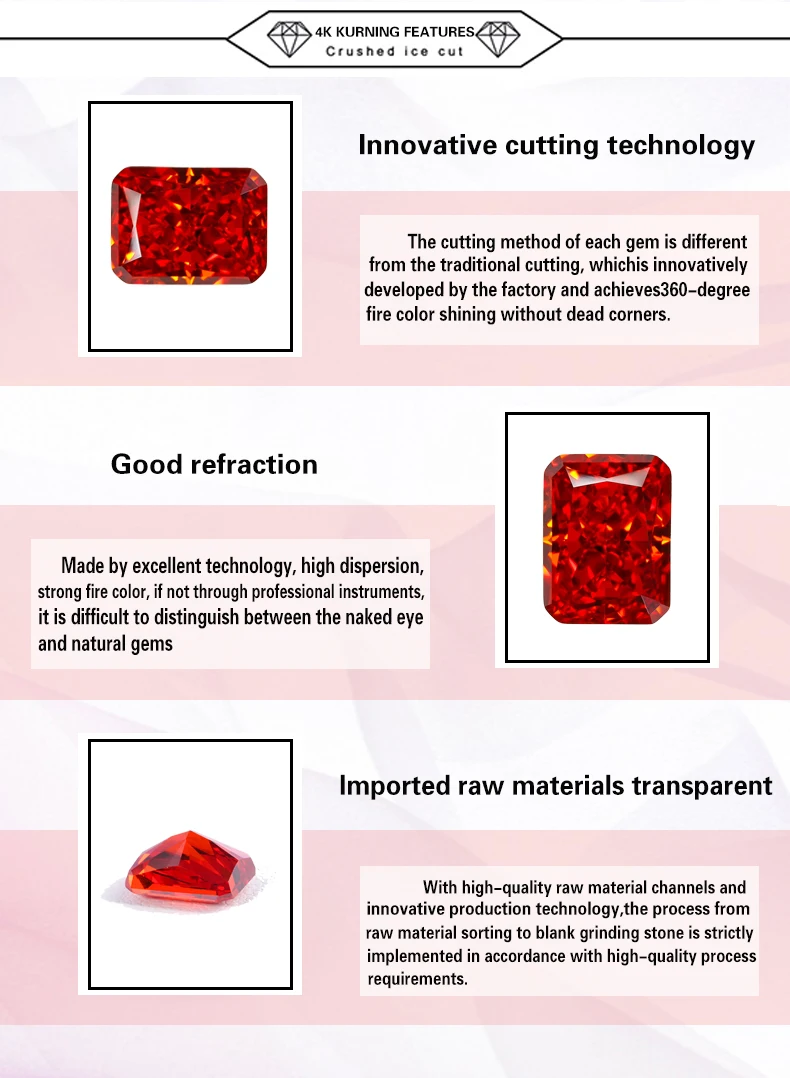 4K KURNING FEATURES
Crushed ice cut

Innovative cutting technology

The cutting method of each gem is different from the traditional cutting, whichis innovatively developed by the factory and achieves360-degree fire color shining without dead corners.

Good refraction

Made by excellent technology, high dispersion, strong fire color, if not through professional instruments, it is difficult to distinguish between the naked eye and natural gems

Imported raw materials transparent

With high-quality raw material channels and innovative production technology,the process from raw material sorting to blank grinding stone is strictly implemented in accordance with high-quality process requirements.